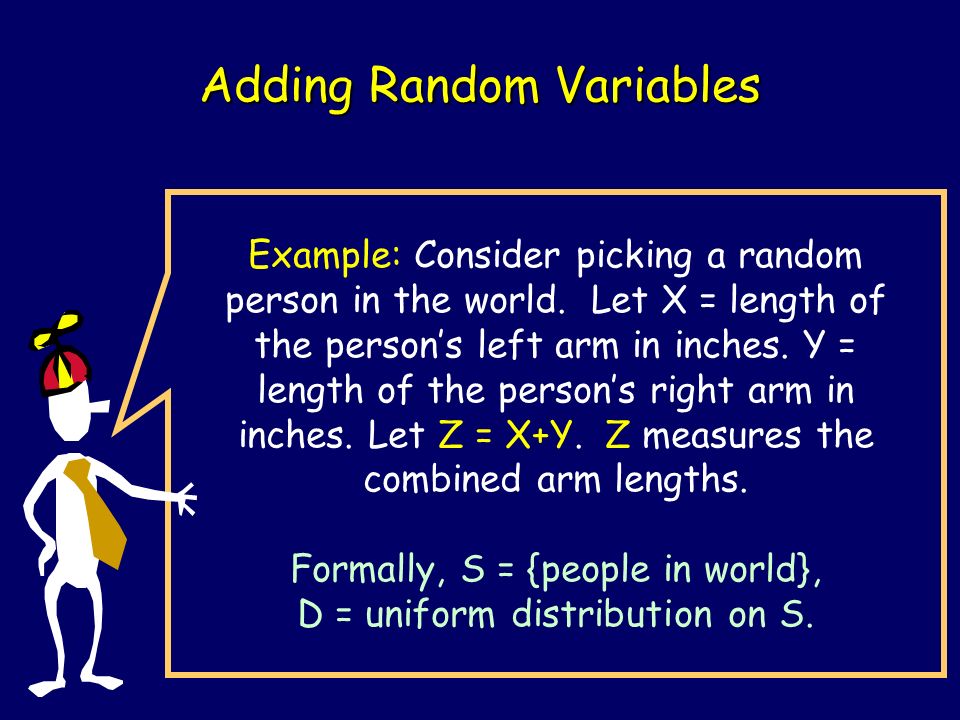 Adding Random Variables

Example: Consider picking a random person in the world. Let X = length of the person's left arm in inches. Y = length of the person's right arm in inches. Let Z = X+Y. Z measures the combined arm lengths.

Formally, S = {people in world}, D = uniform distribution on S.